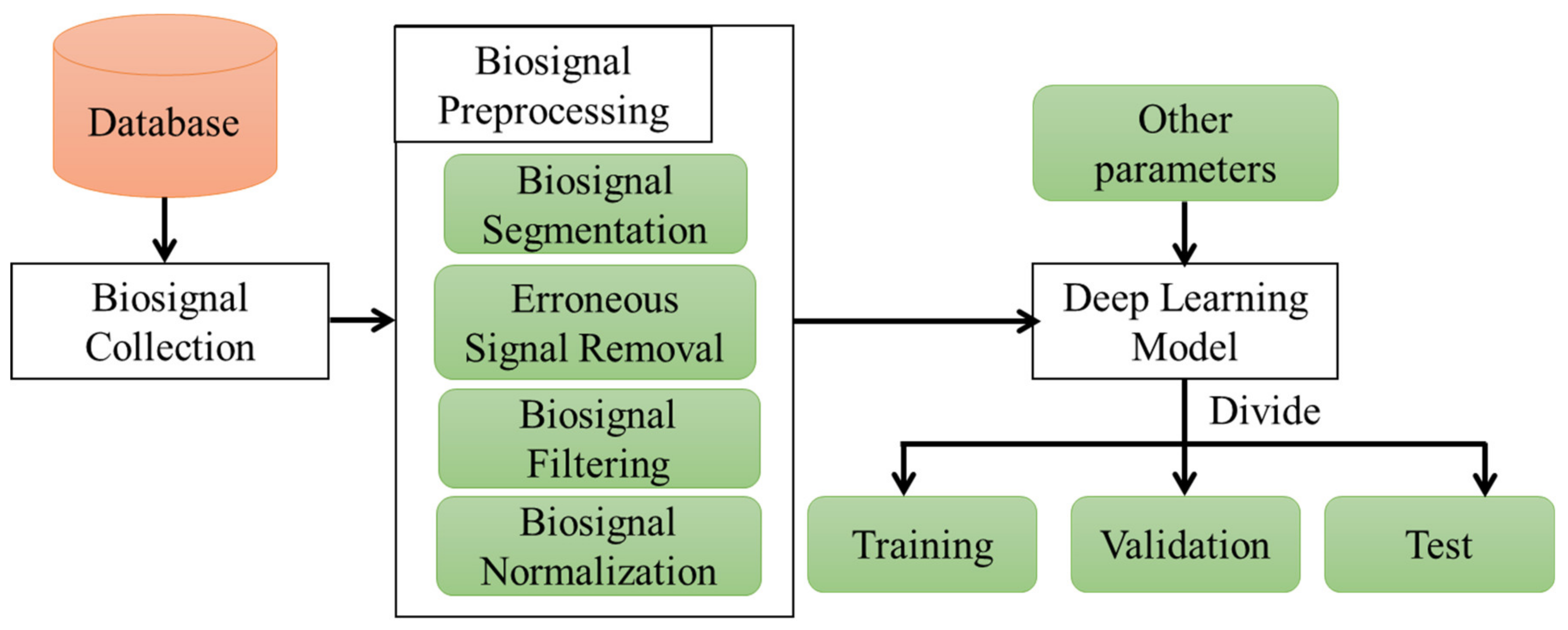 Database

Biosignal Collection

Biosignal Preprocessing

Biosignal Segmentation

Erroneous Signal Removal

Biosignal Filtering

Biosignal Normalization

Other parameters

Deep Learning Model

Divide

Training

Validation

Test